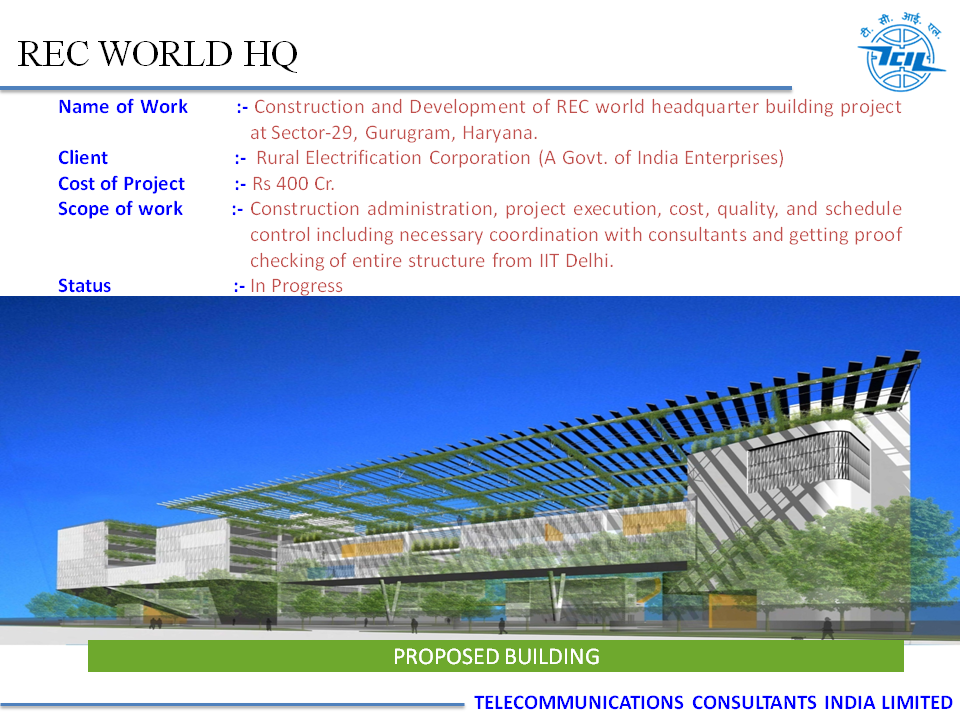 REC WORLD HQ

टी. सी. आई. एल.
TCIL

Name of Work :- Construction and Development of REC world headquarter building project at Sector-29, Gurugram, Haryana.
Client :- Rural Electrification Corporation (A Govt. of India Enterprises)
Cost of Project :- Rs 400 Cr.
Scope of work :- Construction administration, project execution, cost, quality, and schedule control including necessary coordination with consultants and getting proof checking of entire structure from IIT Delhi.
Status :- In Progress

PROPOSED BUILDING

TELECOMMUNICATIONS CONSULTANTS INDIA LIMITED